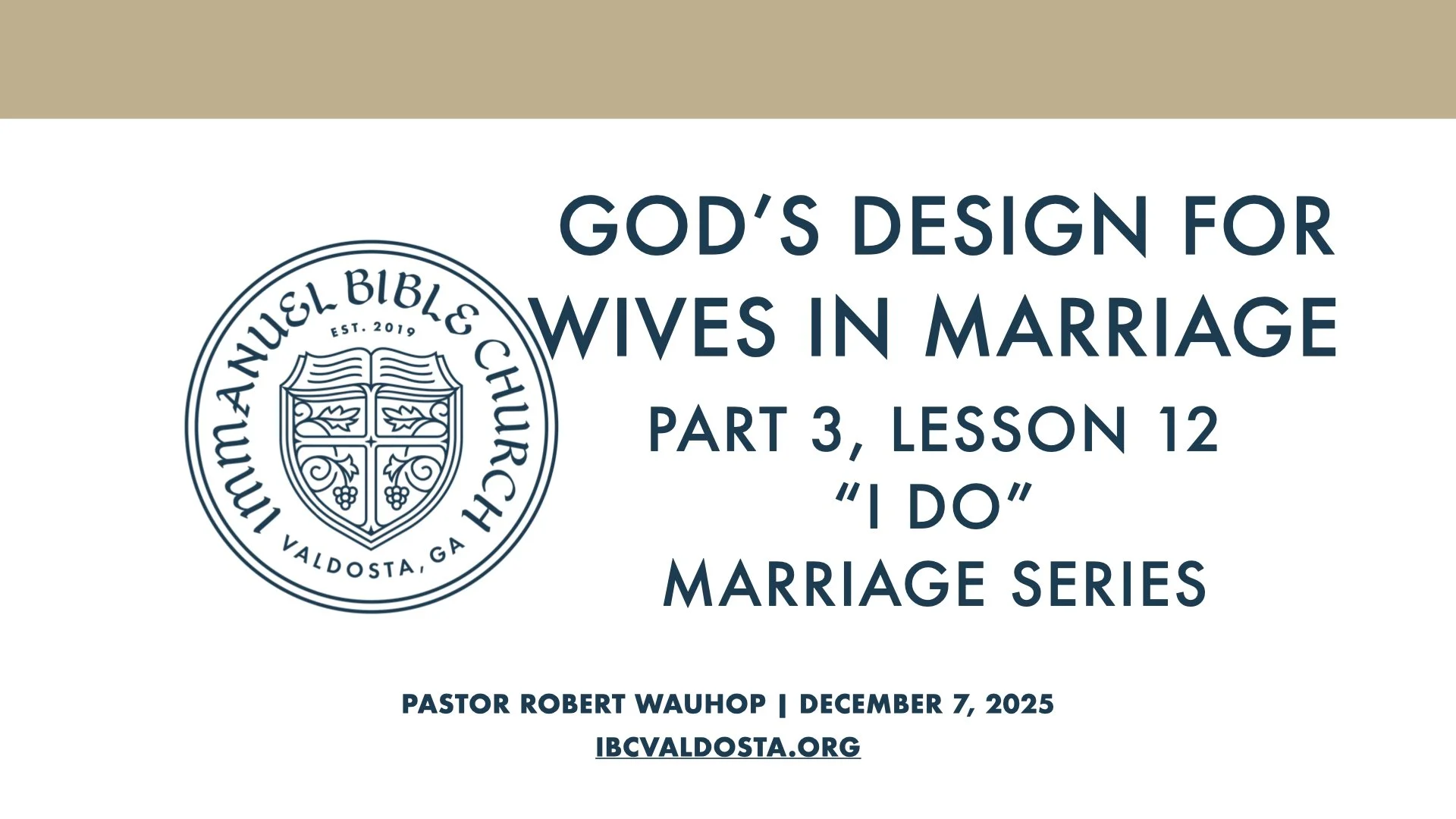 IMMANUEL BIBLE CHURCH
EST. 2019
VALDOSTA, GA

GOD'S DESIGN FOR WIVES IN MARRIAGE
PART 3, LESSON 12
"I DO"
MARRIAGE SERIES

PASTOR ROBERT WAUHOP | DECEMBER 7, 2025
IBCVALDOSTA.ORG